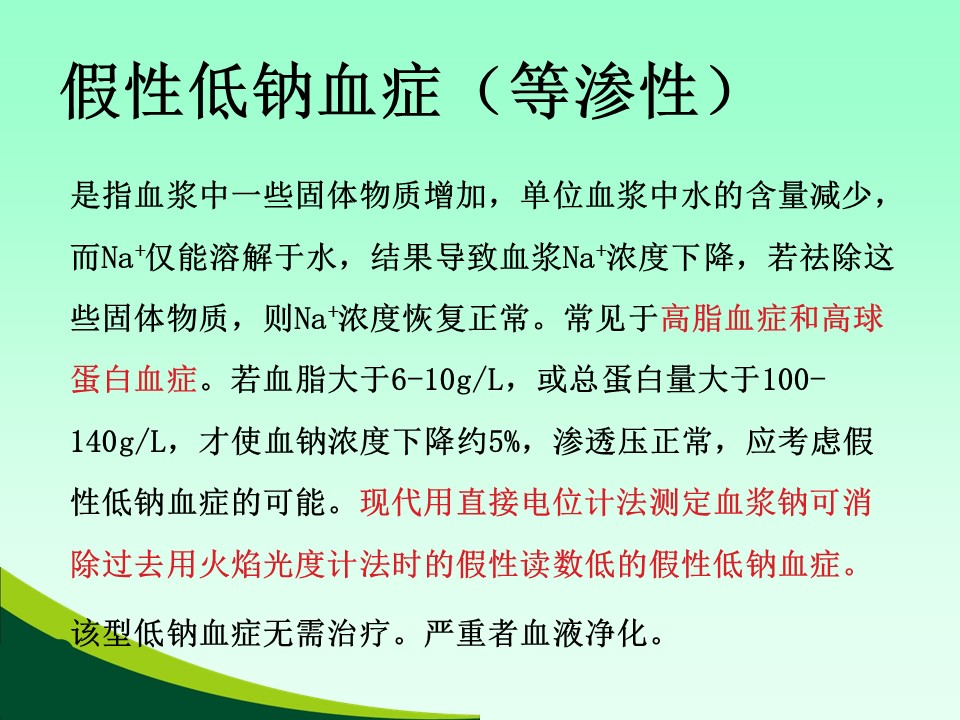 假性低钠血症（等渗性）

是指血浆中一些固体物质增加，单位血浆中水的含量减少，而$Na^+$仅能溶解于水，结果导致血浆$Na^+$浓度下降，若祛除这些固体物质，则$Na^+$浓度恢复正常。常见于高脂血症和高球蛋白血症。若血脂大于6-10g/L，或总蛋白量大于100-140g/L，才使血钠浓度下降约5%，渗透压正常，应考虑假性低钠血症的可能。现代用直接电位计法测定血浆钠可消除过去用火焰光度计法时的假性读数低的假性低钠血症。

该型低钠血症无需治疗。严重者血液净化。